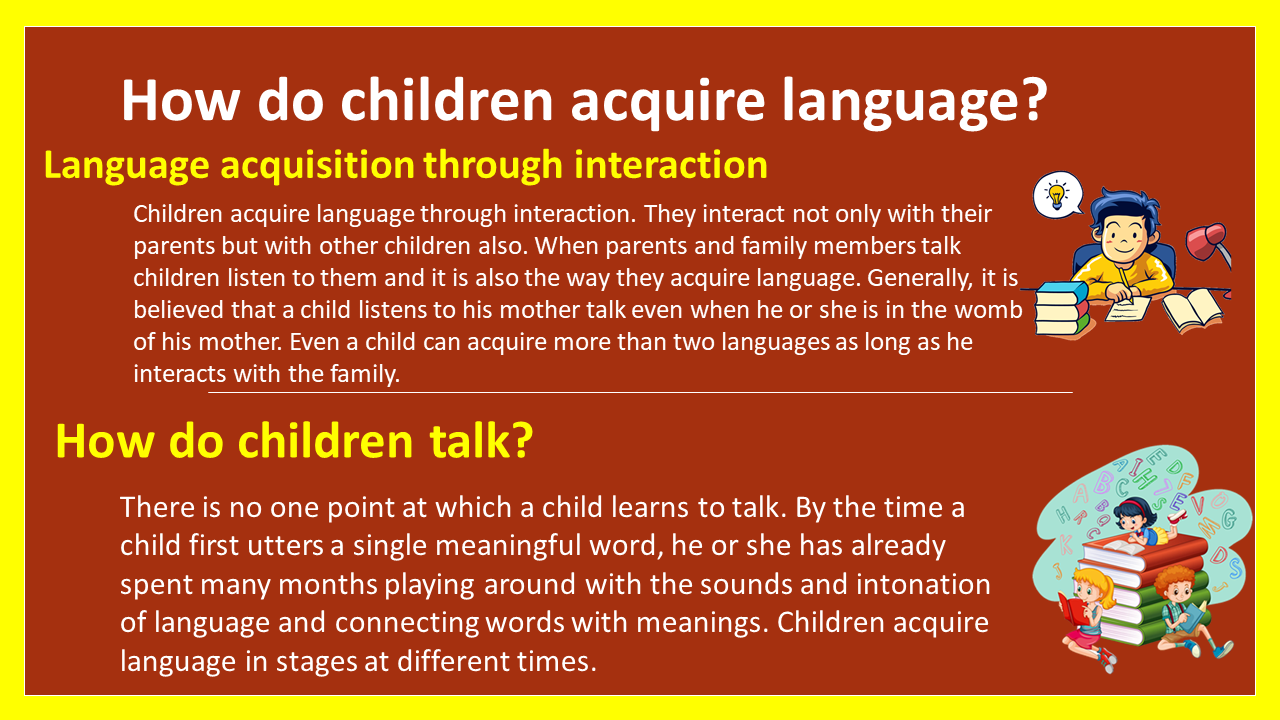 How do children acquire language?

Language acquisition through interaction

Children acquire language through interaction. They interact not only with their parents but with other children also. When parents and family members talk children listen to them and it is also the way they acquire language. Generally, it is believed that a child listens to his mother talk even when he or she is in the womb of his mother. Even a child can acquire more than two languages as long as he interacts with the family.

How do children talk?

There is no one point at which a child learns to talk. By the time a child first utters a single meaningful word, he or she has already spent many months playing around with the sounds and intonation of language and connecting words with meanings. Children acquire language in stages at different times.